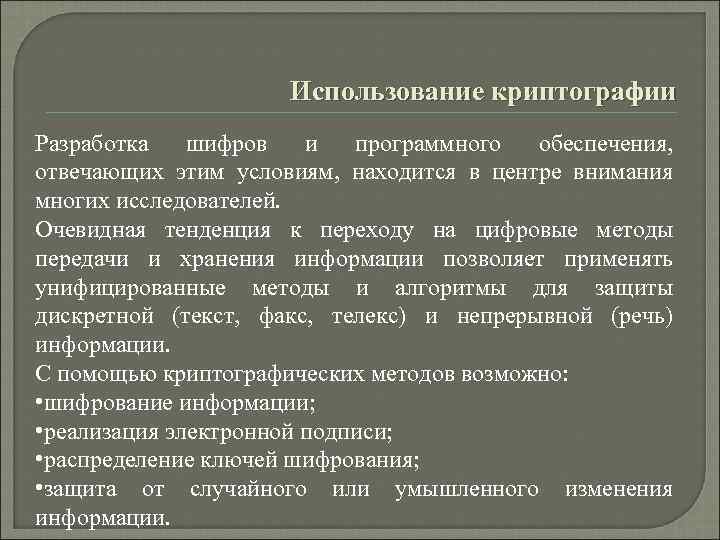 Использование криптографии

Разработка шифров и программного обеспечения, отвечающих этим условиям, находится в центре внимания многих исследователей.

Очевидная тенденция к переходу на цифровые методы передачи и хранения информации позволяет применять унифицированные методы и алгоритмы для защиты дискретной (текст, факс, телекс) и непрерывной (речь) информации.

С помощью криптографических методов возможно:

•шифрование информации;

•реализация электронной подписи;

•распределение ключей шифрования;

•защита от случайного или умышленного изменения информации.